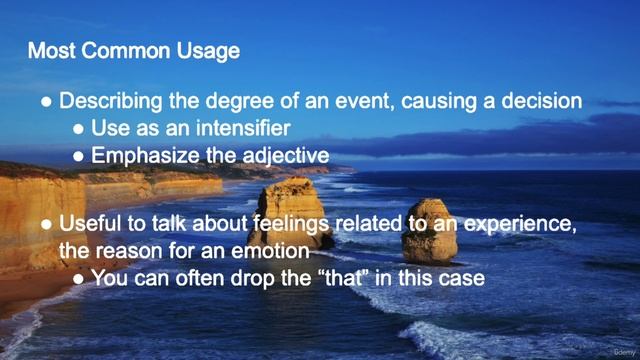 Most Common Usage

● Describing the degree of an event, causing a decision
● Use as an intensifier
● Emphasize the adjective

● Useful to talk about feelings related to an experience, the reason for an emotion
● You can often drop the “that” in this case

Udemy